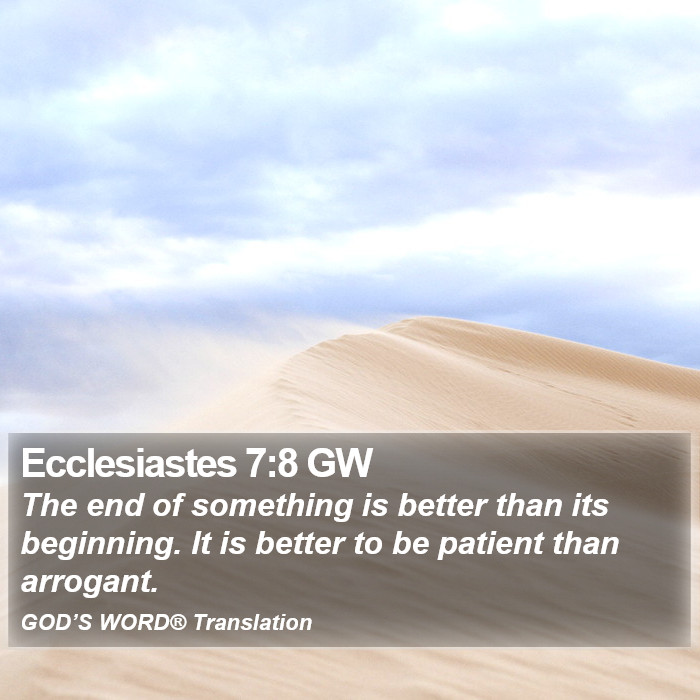 Ecclesiastes 7:8 GW
The end of something is better than its beginning. It is better to be patient than arrogant.

GOD'S WORD® Translation